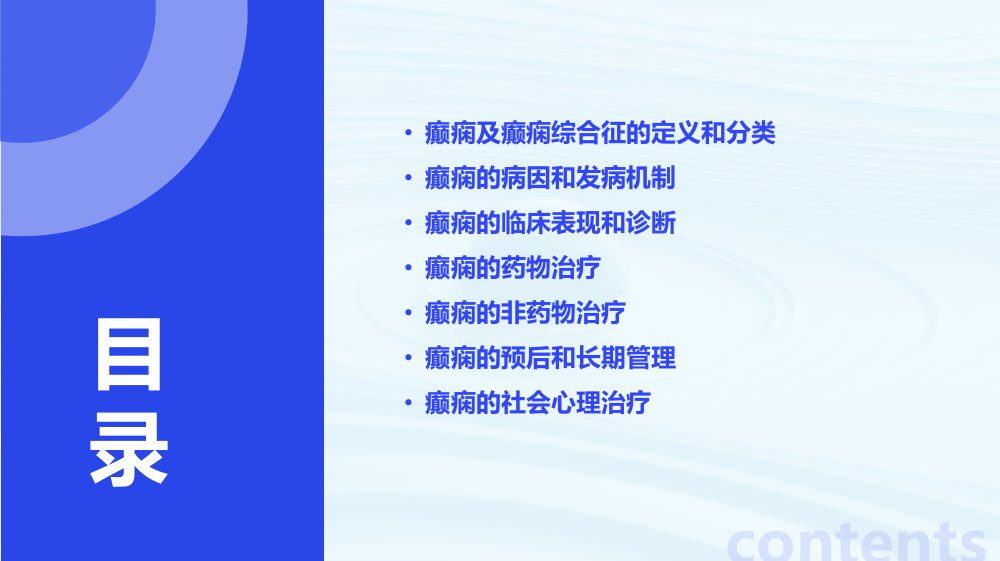 目录

• 癫痫及癫痫综合征的定义和分类
• 癫痫的病因和发病机制
• 癫痫的临床表现和诊断
• 癫痫的药物治疗
• 癫痫的非药物治疗
• 癫痫的预后和长期管理
• 癫痫的社会心理治疗

contents